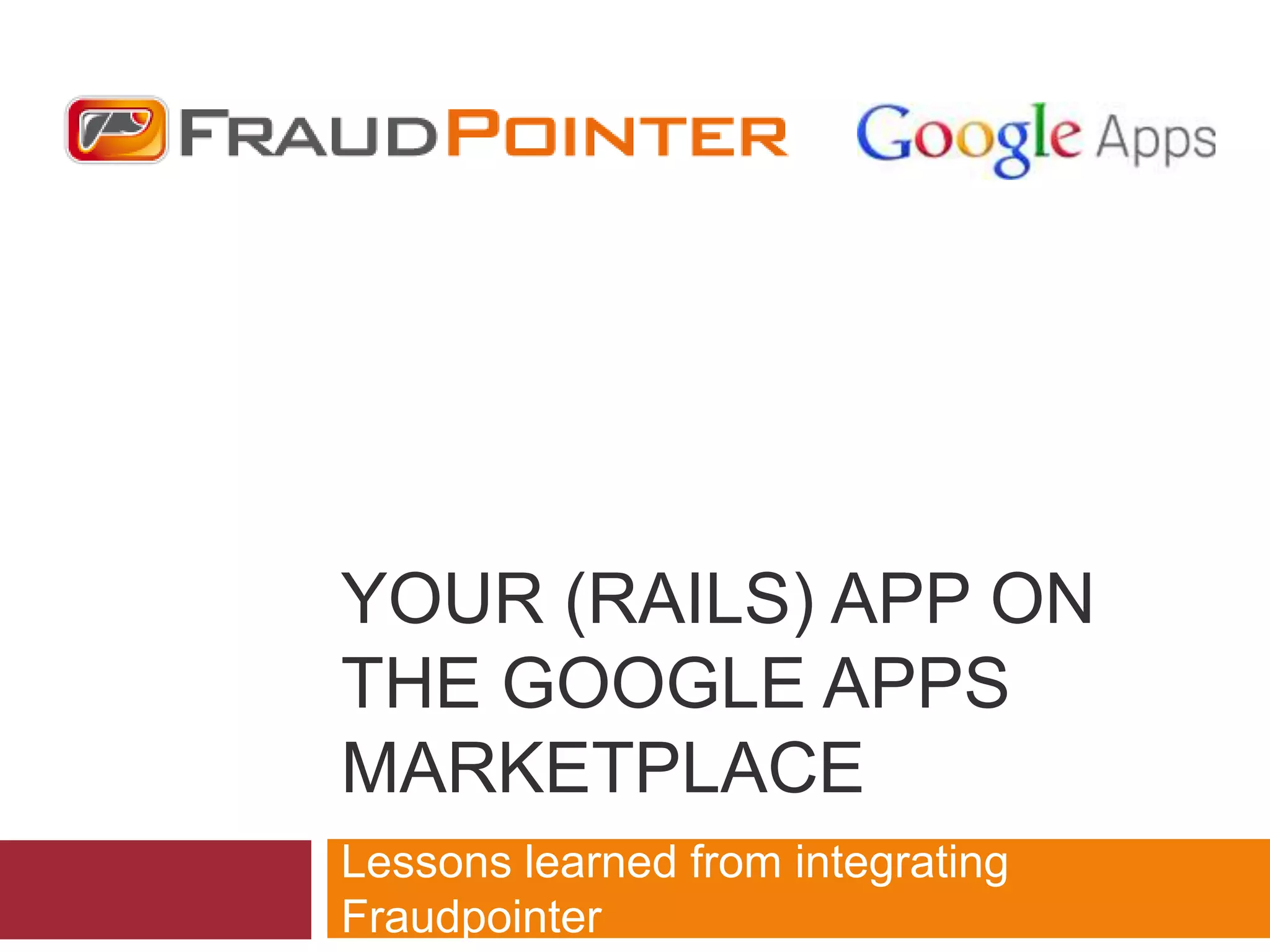 FRAUDPOINTER Google Apps

YOUR (RAILS) APP ON THE GOOGLE APPS MARKETPLACE

Lessons learned from integrating Fraudpointer